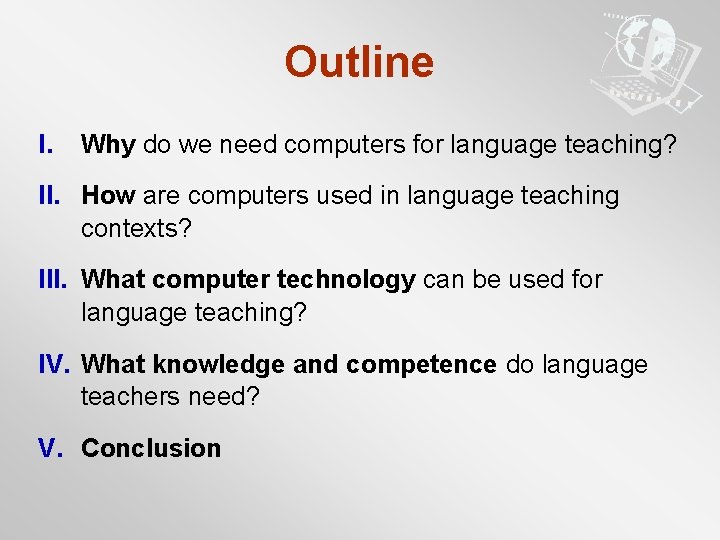 Outline

I. Why do we need computers for language teaching?

II. How are computers used in language teaching contexts?

III. What computer technology can be used for language teaching?

IV. What knowledge and competence do language teachers need?

V. Conclusion